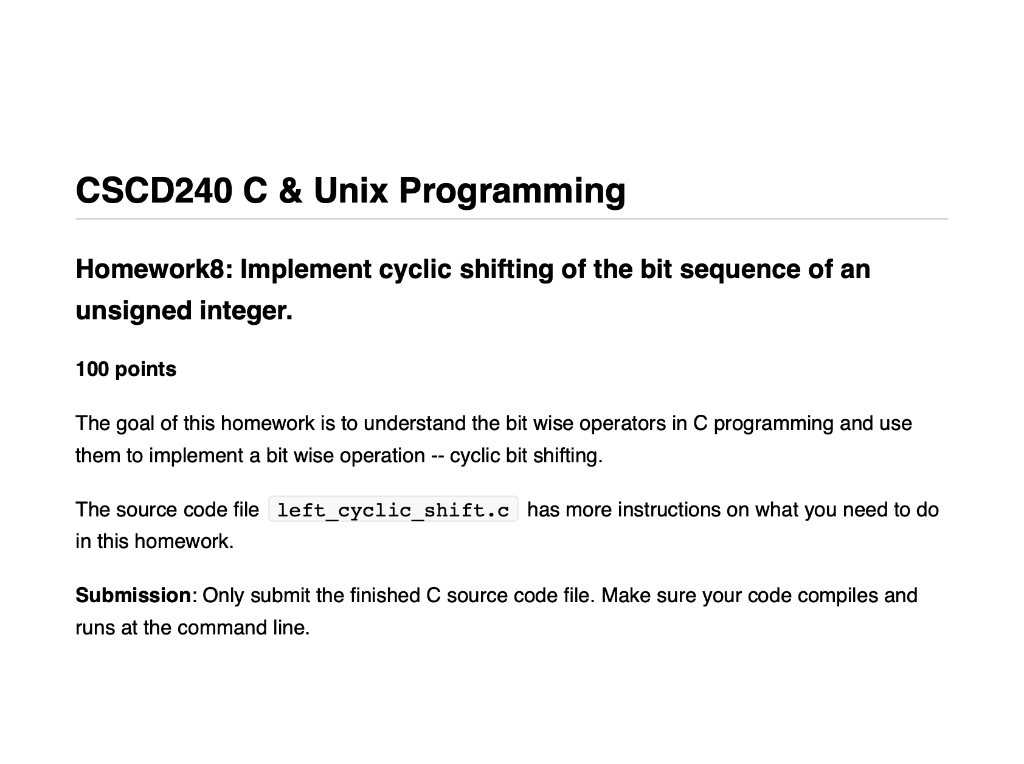 CSCD240 C & Unix Programming

Homework8: Implement cyclic shifting of the bit sequence of an unsigned integer.

100 points

The goal of this homework is to understand the bit wise operators in C programming and use them to implement a bit wise operation -- cyclic bit shifting.

The source code file left_cyclic_shift.c has more instructions on what you need to do in this homework.

Submission: Only submit the finished C source code file. Make sure your code compiles and runs at the command line.